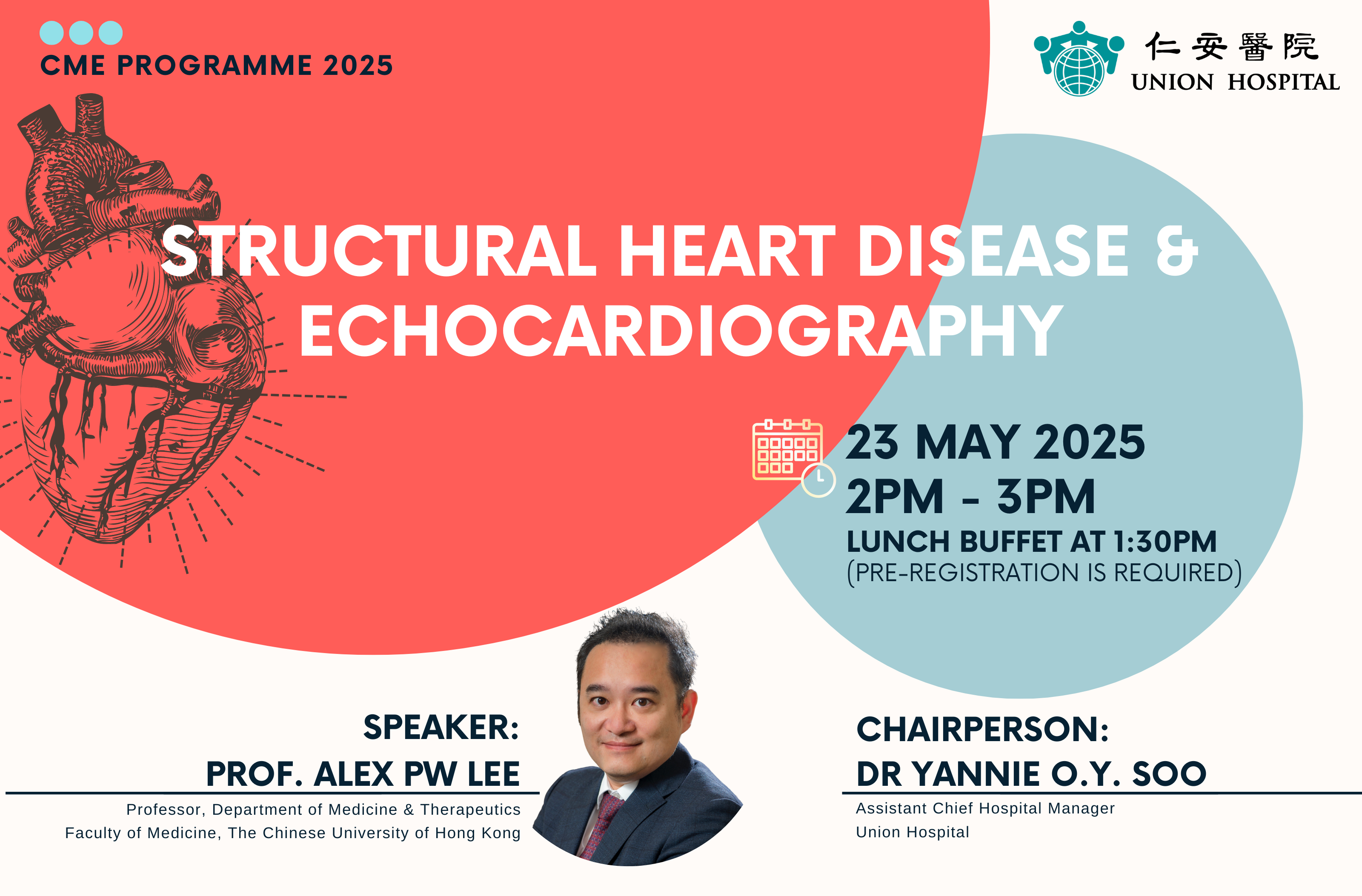 CME PROGRAMME 2025

仁安醫院
UNION HOSPITAL

STRUCTURAL HEART DISEASE & ECHOCARDIOGRAPHY

23 MAY 2025
2PM - 3PM
LUNCH BUFFET AT 1:30PM
(PRE-REGISTRATION IS REQUIRED)

SPEAKER:
PROF. ALEX PW LEE
Professor, Department of Medicine & Therapeutics
Faculty of Medicine, The Chinese University of Hong Kong

CHAIRPERSON:
DR YANNIE O.Y. SOO
Assistant Chief Hospital Manager
Union Hospital